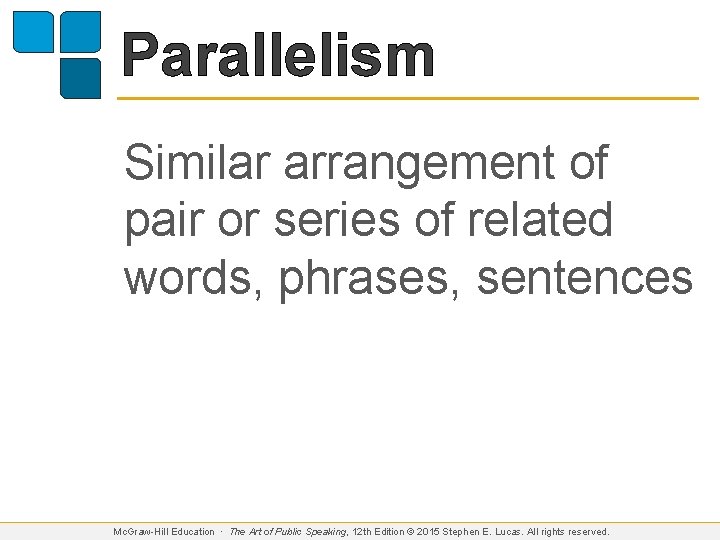 Parallelism

Similar arrangement of pair or series of related words, phrases, sentences

McGraw-Hill Education · The Art of Public Speaking, 12th Edition © 2015 Stephen E. Lucas. All rights reserved.